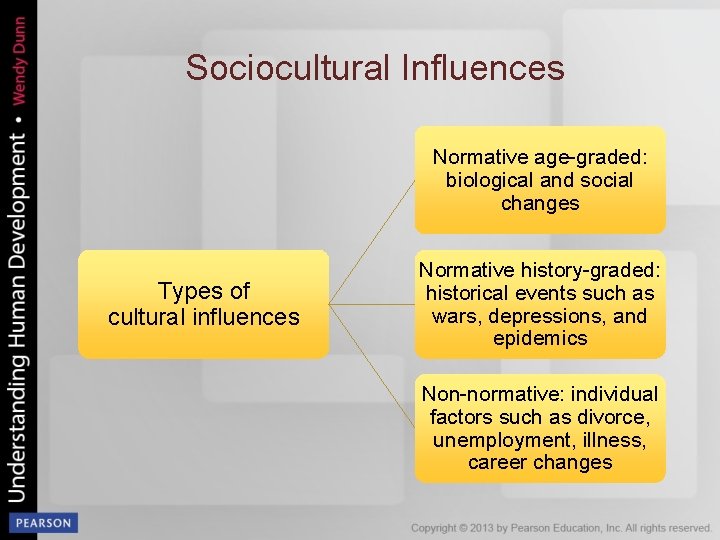 Understanding Human Development • Wendy Dunn

Sociocultural Influences

Types of cultural influences

Normative age-graded: biological and social changes

Normative history-graded: historical events such as wars, depressions, and epidemics

Non-normative: individual factors such as divorce, unemployment, illness, career changes

PEARSON

Copyright © 2013 by Pearson Education, Inc. All rights reserved.